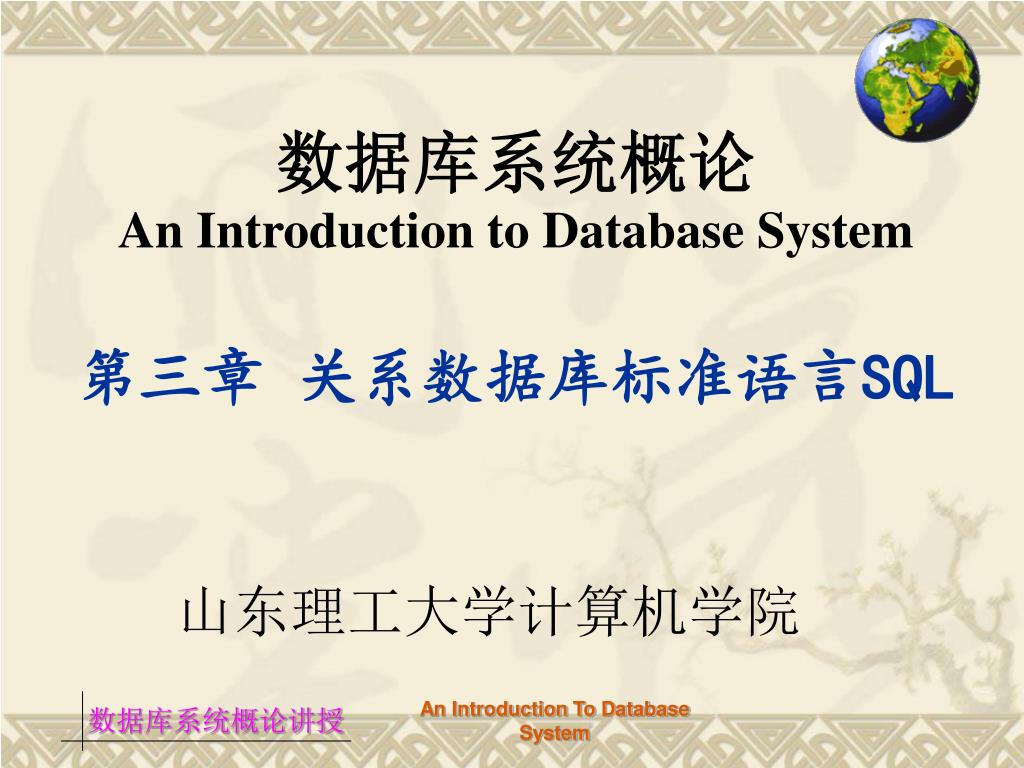 数据库系统概论
An Introduction to Database System

第三章 关系数据库标准语言SQL

山东理工大学计算机学院

数据库系统概论讲授

An Introduction To Database System